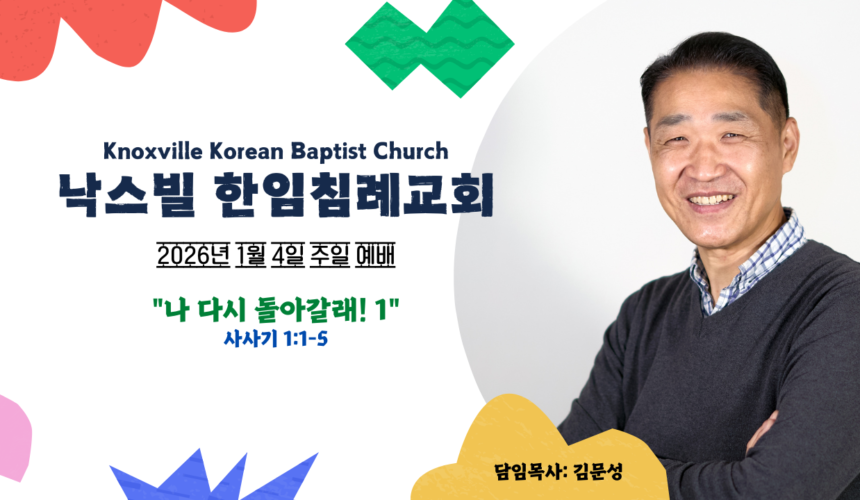 Knoxville Korean Baptist Church
낙스빌 한임침례교회

2026년 1월 4일 주일 예배

"나 다시 돌아갈래! 1"
사사기 1:1-5

담임목사: 김문성